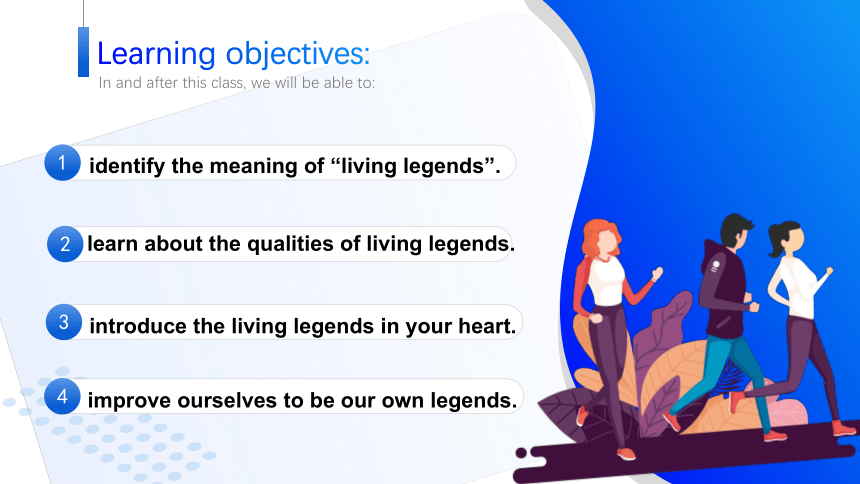 Learning objectives:
In and after this class, we will be able to:

1 identify the meaning of “living legends”.

2 learn about the qualities of living legends.

3 introduce the living legends in your heart.

4 improve ourselves to be our own legends.